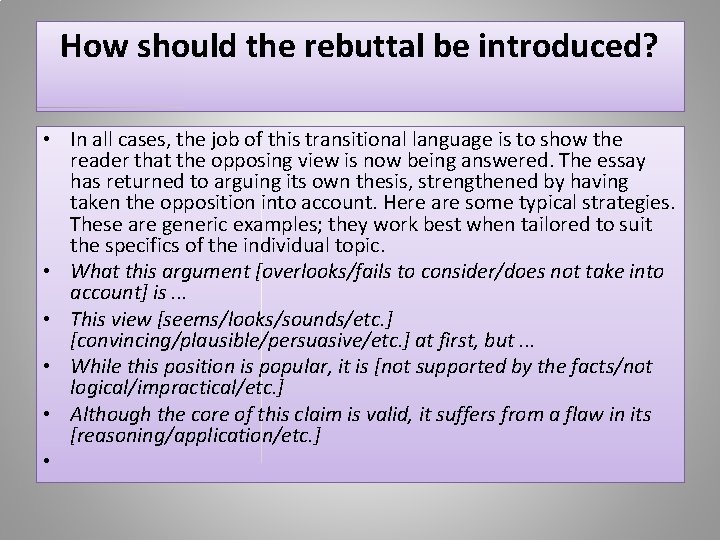 How should the rebuttal be introduced?

• In all cases, the job of this transitional language is to show the reader that the opposing view is now being answered. The essay has returned to arguing its own thesis, strengthened by having taken the opposition into account. Here are some typical strategies. These are generic examples; they work best when tailored to suit the specifics of the individual topic.
• What this argument [overlooks/fails to consider/does not take into account] is ...
• This view [seems/looks/sounds/etc.] [convincing/plausible/persuasive/etc.] at first, but ...
• While this position is popular, it is [not supported by the facts/not logical/impractical/etc.]
• Although the core of this claim is valid, it suffers from a flaw in its [reasoning/application/etc.]
•